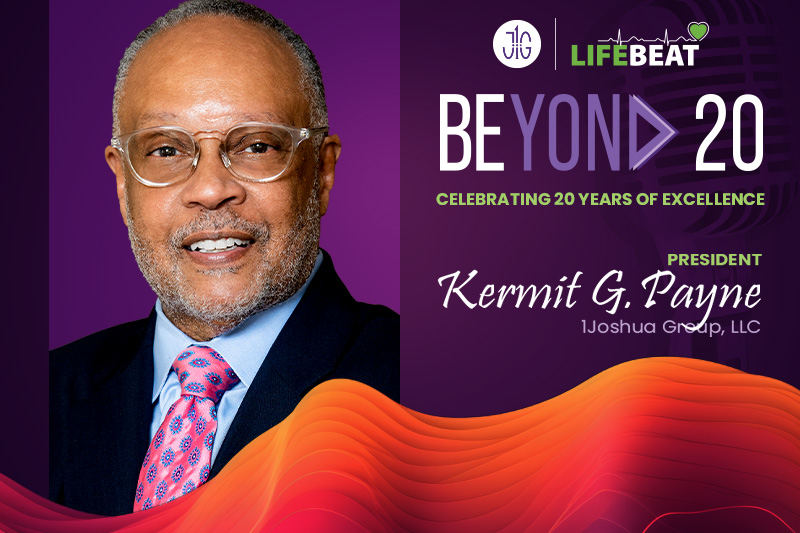 J1G
LIFEBEAT

BEYOND 20

CELEBRATING 20 YEARS OF EXCELLENCE

PRESIDENT
Kermit G. Payne
1Joshua Group, LLC